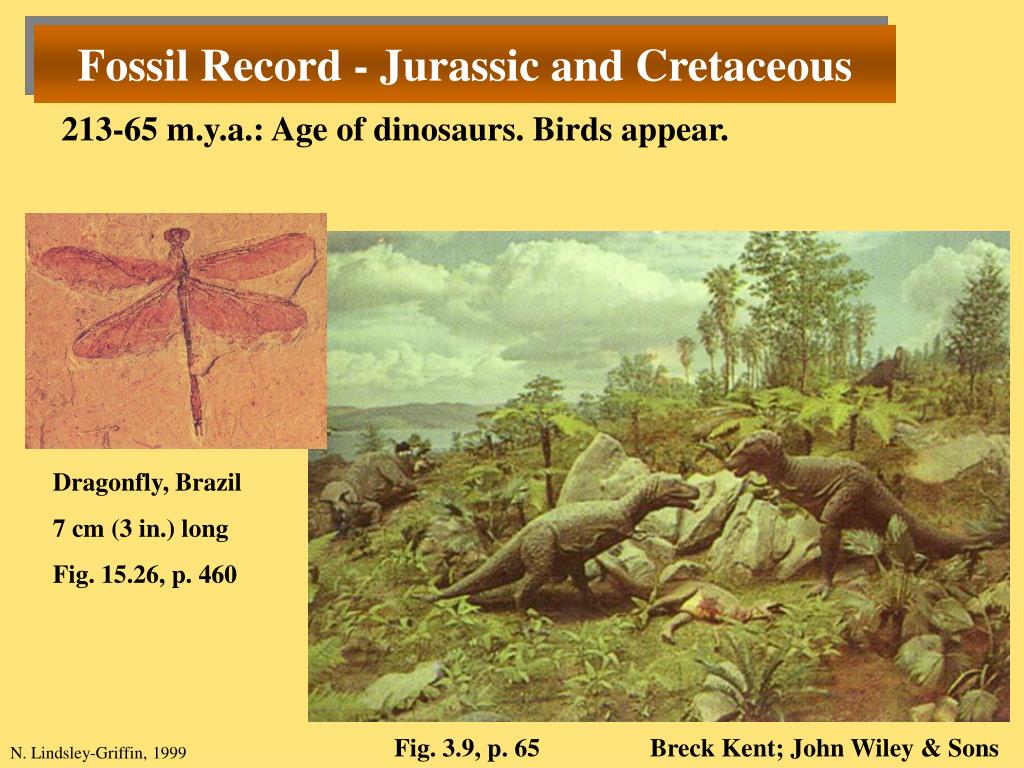 Fossil Record - Jurassic and Cretaceous

213-65 m.y.a.: Age of dinosaurs. Birds appear.

Dragonfly, Brazil

7 cm (3 in.) long

Fig. 15.26, p. 460

N. Lindsley-Griffin, 1999

Fig. 3.9, p. 65

Breck Kent; John Wiley & Sons